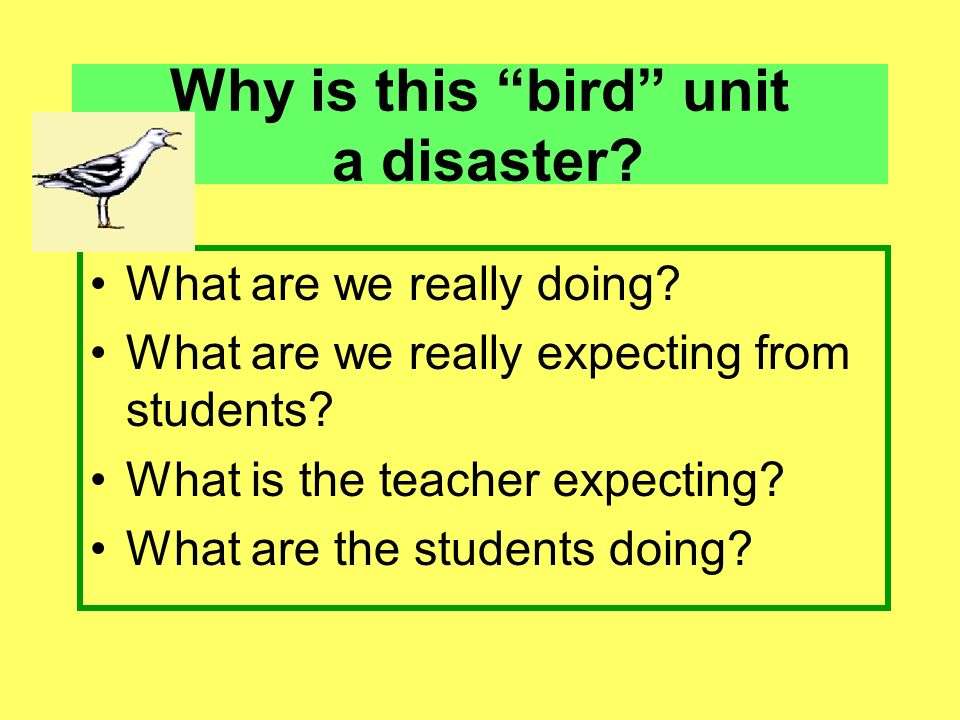 Why is this “bird” unit a disaster?

• What are we really doing?
• What are we really expecting from students?
• What is the teacher expecting?
• What are the students doing?